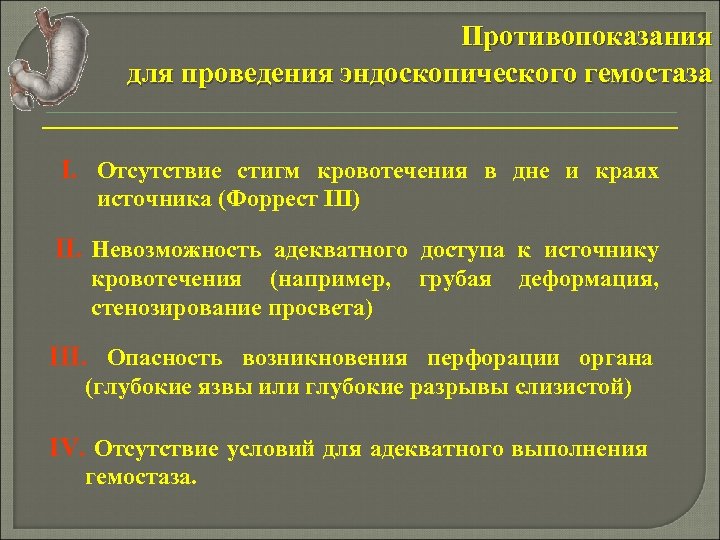 Противопоказания для проведения эндоскопического гемостаза

I. Отсутствие стигм кровотечения в дне и краях источника (Форрест III)

II. Невозможность адекватного доступа к источнику кровотечения (например, грубая деформация, стенозирование просвета)

III. Опасность возникновения перфорации органа (глубокие язвы или глубокие разрывы слизистой)

IV. Отсутствие условий для адекватного выполнения гемостаза.